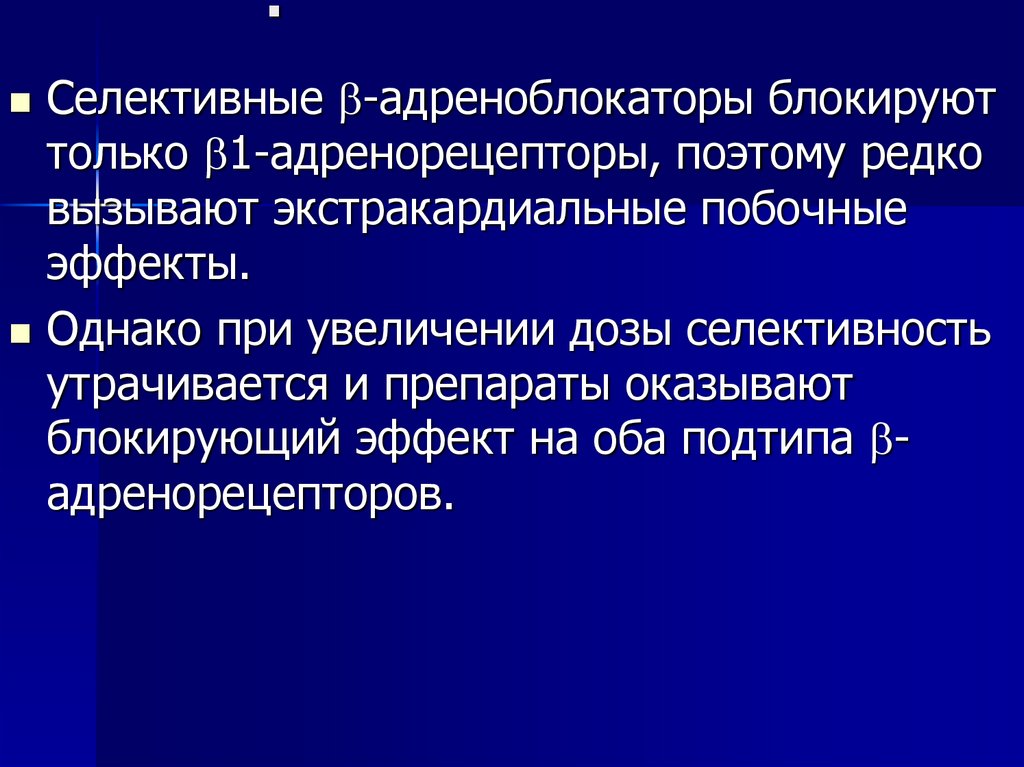 .

- Селективные β-адреноблокаторы блокируют только β1-адренорецепторы, поэтому редко вызывают экстракардиальные побочные эффекты.
- Однако при увеличении дозы селективность утрачивается и препараты оказывают блокирующий эффект на оба подтипа β-адренорецепторов.